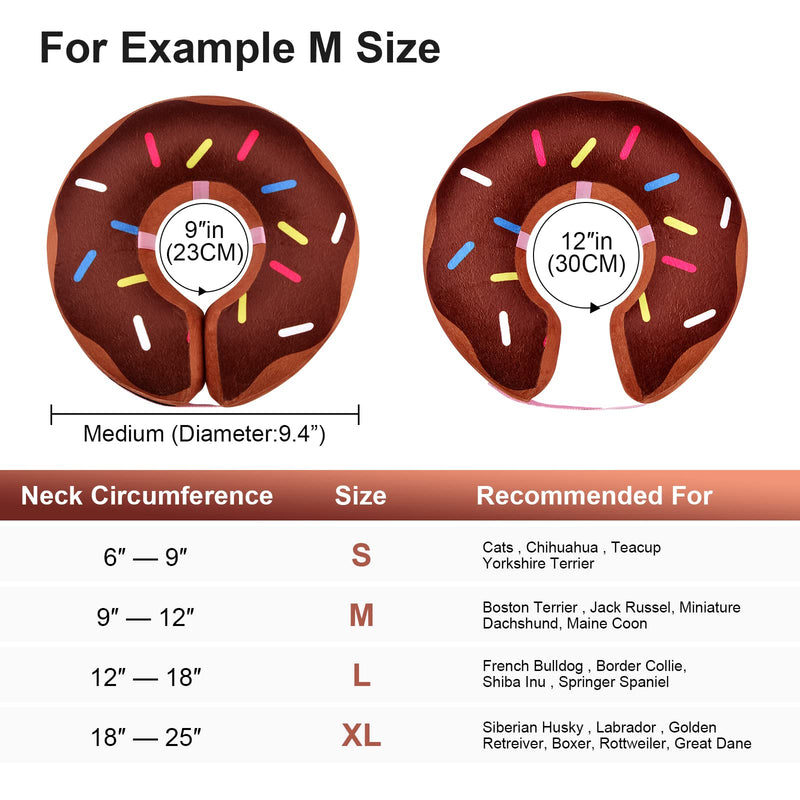 For Example M Size

9″in (23CM)

12″in (30CM)

Medium (Diameter:9.4”)

| Neck Circumference | Size | Recommended For |
|---|---|---|
| 6″ — 9″ | S | Cats , Chihuahua , Teacup Yorkshire Terrier |
| 9″ — 12″ | M | Boston Terrier , Jack Russel, Miniature Dachshund, Maine Coon |
| 12″ — 18″ | L | French Bulldog , Border Collie, Shiba Inu , Springer Spaniel |
| 18″ — 25″ | XL | Siberian Husky , Labrador , Golden Retreiver, Boxer, Rottweiler, Great Dane |